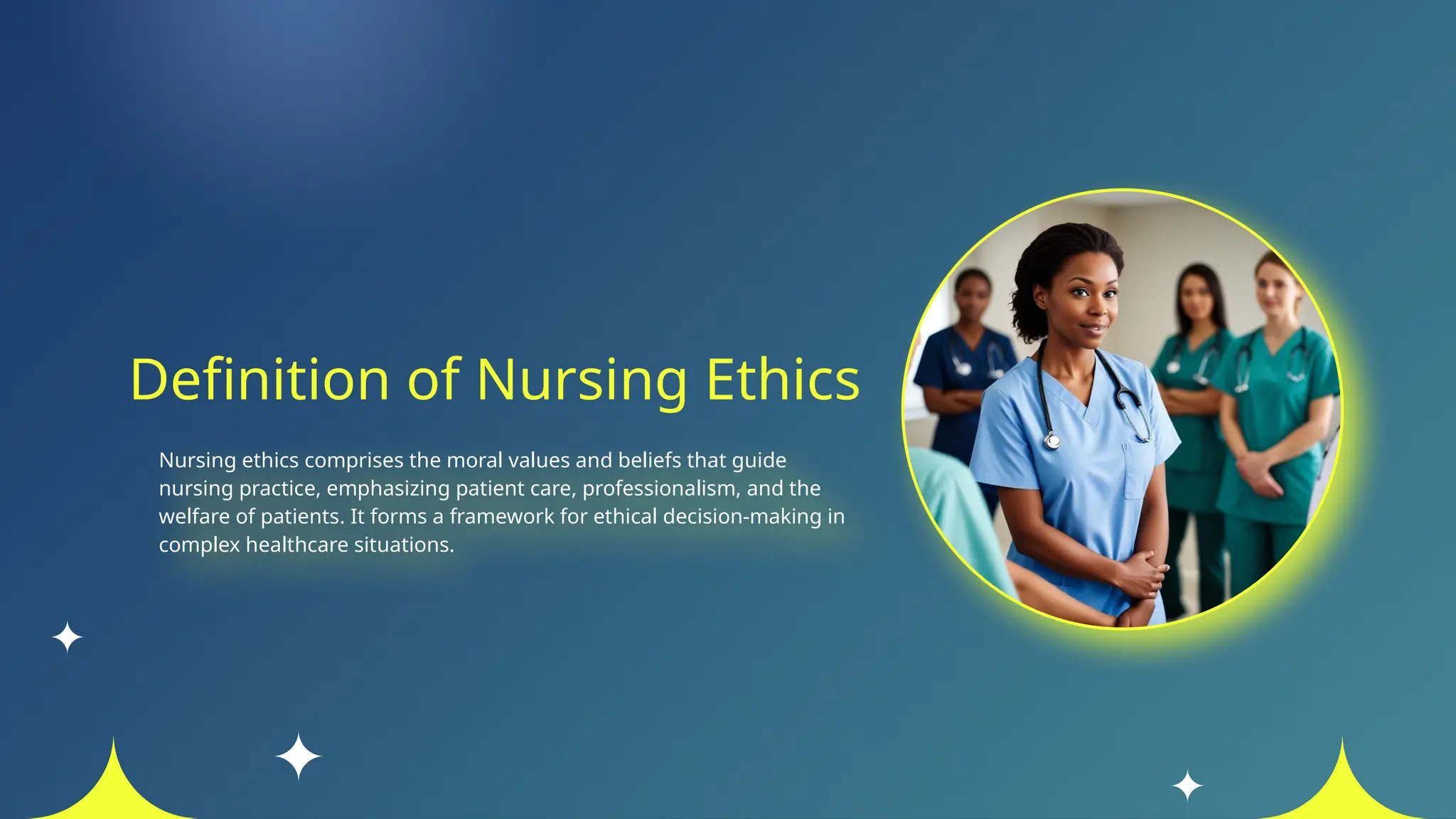 Definition of Nursing Ethics

Nursing ethics comprises the moral values and beliefs that guide nursing practice, emphasizing patient care, professionalism, and the welfare of patients. It forms a framework for ethical decision-making in complex healthcare situations.